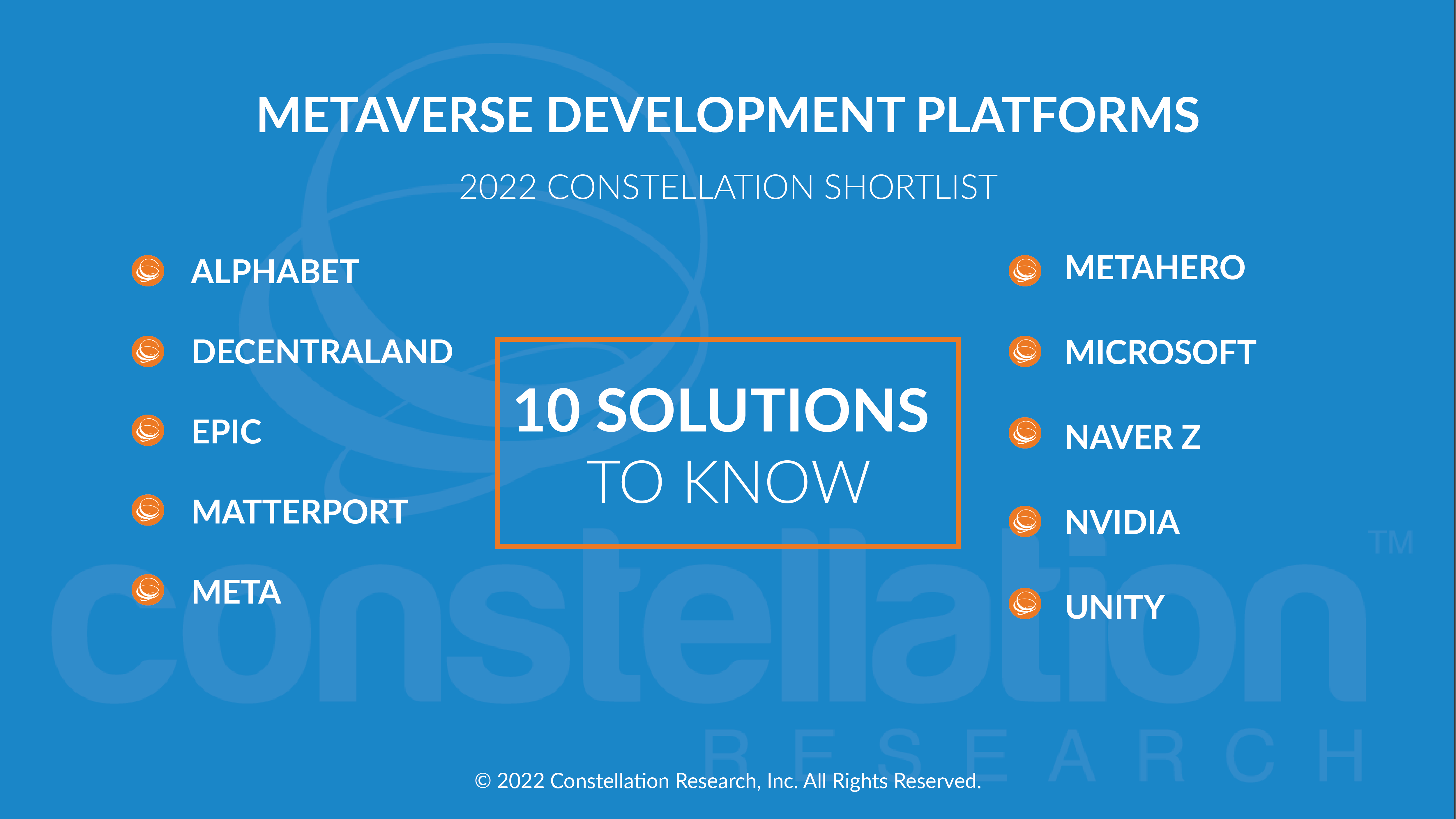 METAVERSE DEVELOPMENT PLATFORMS

2022 CONSTELLATION SHORTLIST

ALPHABET

DECENTRALAND

EPIC

MATTERPORT

META

10 SOLUTIONS TO KNOW

METAHERO

MICROSOFT

NAVER Z

NVIDIA

UNITY

constellation™ RESEARCH

© 2022 Constellation Research, Inc. All Rights Reserved.